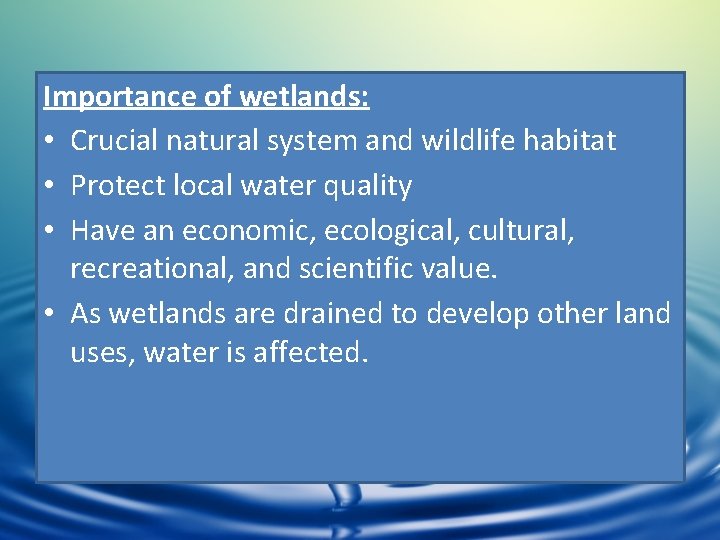 Importance of wetlands:

• Crucial natural system and wildlife habitat
• Protect local water quality
• Have an economic, ecological, cultural, recreational, and scientific value.
• As wetlands are drained to develop other land uses, water is affected.